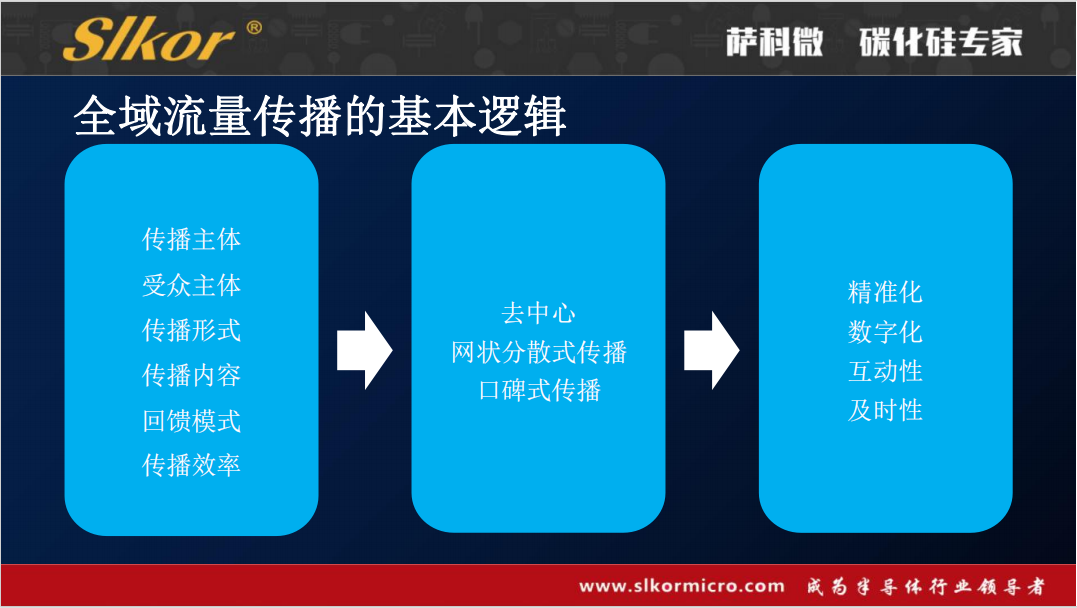 Slkor®

萨科微 碳化硅专家

全域流量传播的基本逻辑

传播主体
受众主体
传播形式
传播内容
回馈模式
传播效率

去中心
网状分散式传播
口碑式传播

精准化
数字化
互动性
及时性

www.slkormicro.com 成为半导体行业领导者